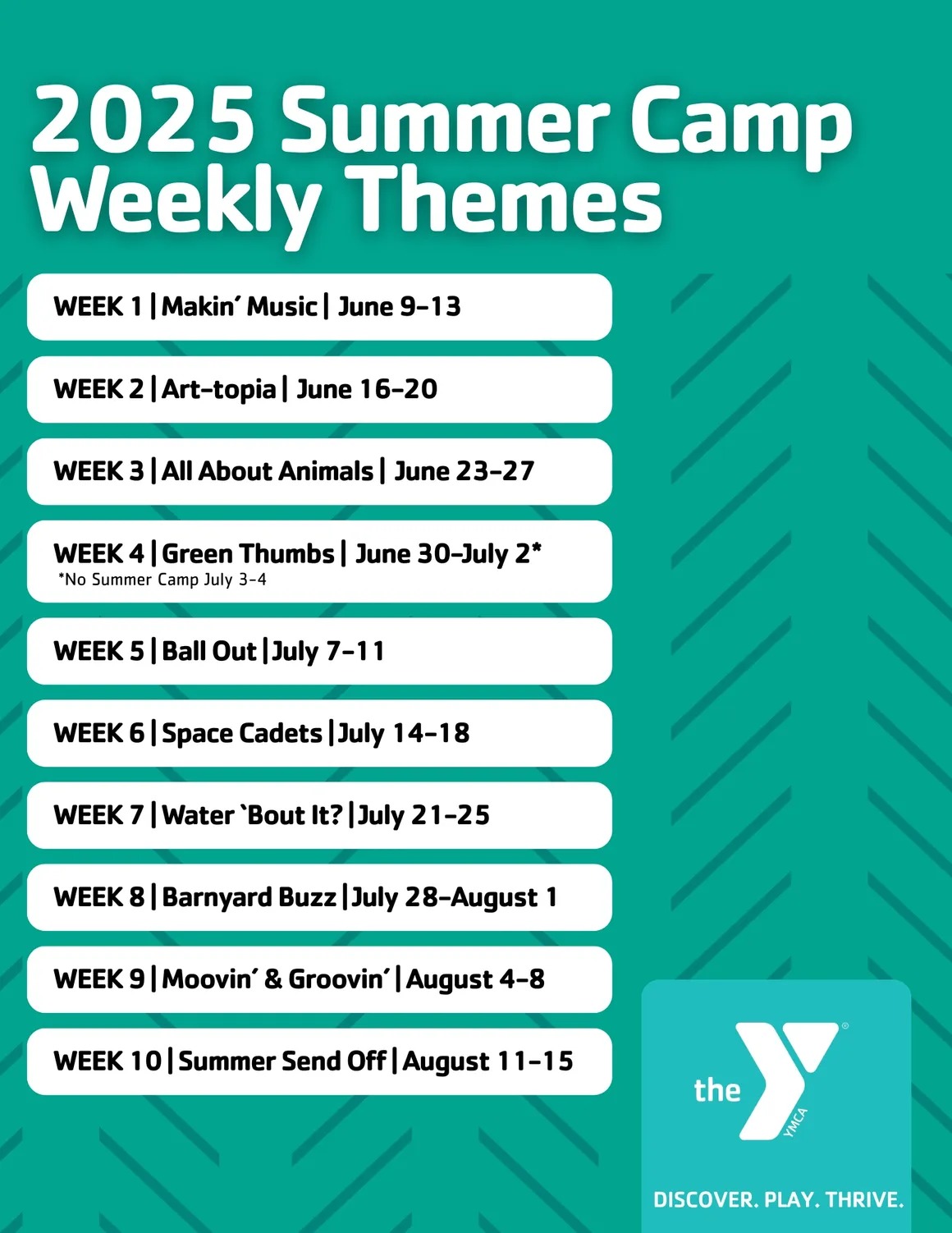 2025 Summer Camp Weekly Themes

WEEK 1 | Makin' Music | June 9-13

WEEK 2 | Art-topia | June 16-20

WEEK 3 | All About Animals | June 23-27

WEEK 4 | Green Thumbs | June 30-July 2*
*No Summer Camp July 3-4

WEEK 5 | Ball Out | July 7-11

WEEK 6 | Space Cadets | July 14-18

WEEK 7 | Water `Bout It? | July 21-25

WEEK 8 | Barnyard Buzz | July 28-August 1

WEEK 9 | Moovin' & Groovin' | August 4-8

WEEK 10 | Summer Send Off | August 11-15

the YMCA

DISCOVER. PLAY. THRIVE.